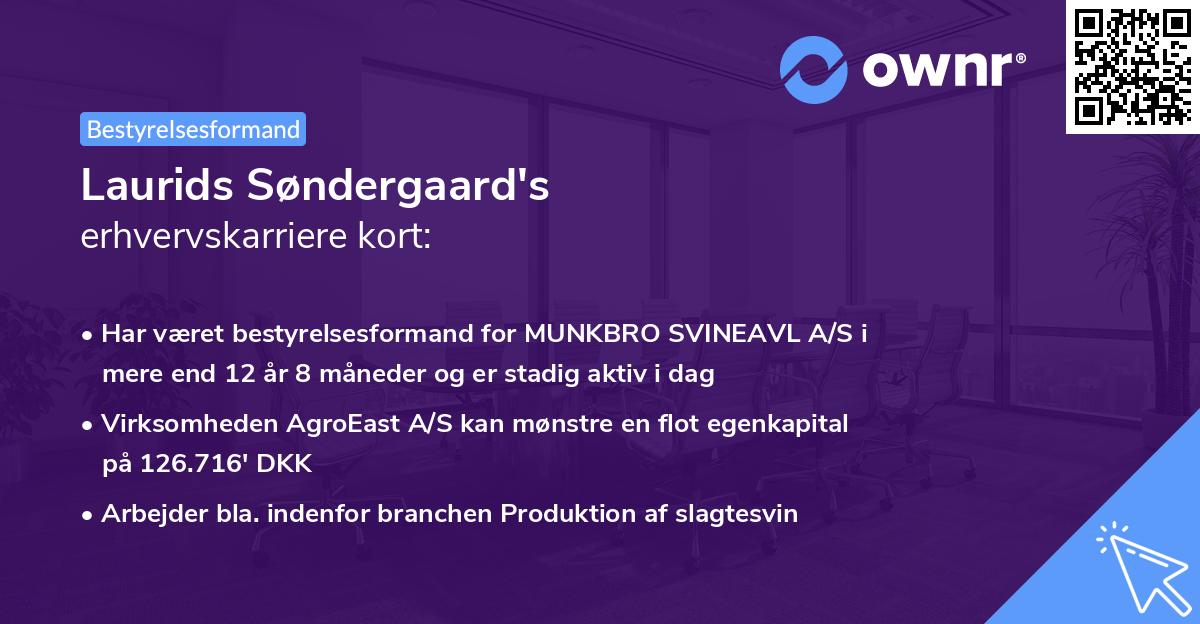 ownr®

Bestyrelsesformand

Laurids Søndergaard's
erhvervskarriere kort:

• Har været bestyrelsesformand for MUNKBRO SVINEAVL A/S i mere end 12 år 8 måneder og er stadig aktiv i dag

• Virksomheden AgroEast A/S kan mønstre en flot egenkapital på 126.716' DKK

• Arbejder bla. indenfor branchen Produktion af slagtesvin